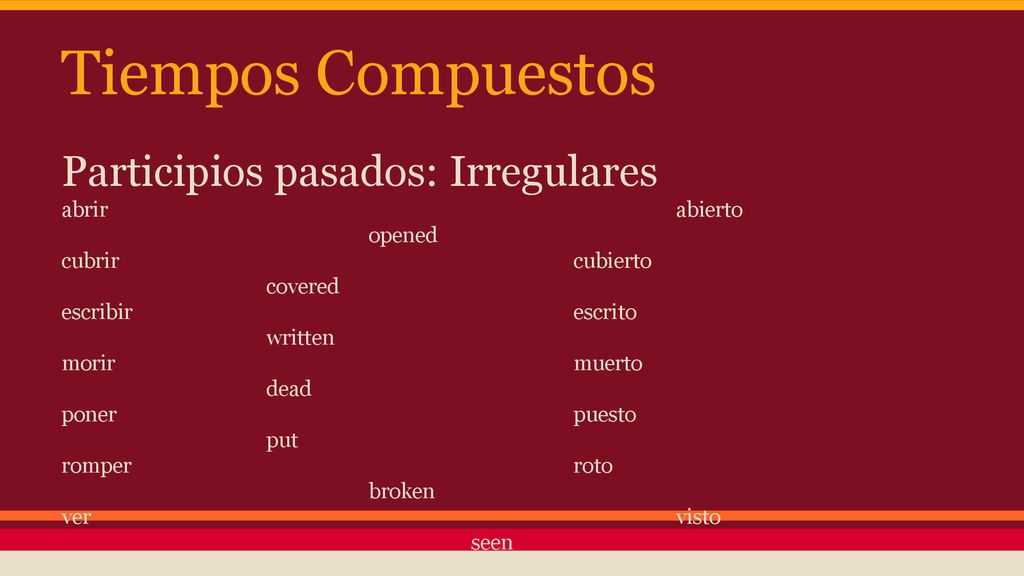 Tiempos Compuestos

Participios pasados: Irregulares

abrir abierto
opened
cubrir cubierto
covered
escribir escrito
written
morir muerto
dead
poner puesto
put
romper roto
broken
ver visto
seen